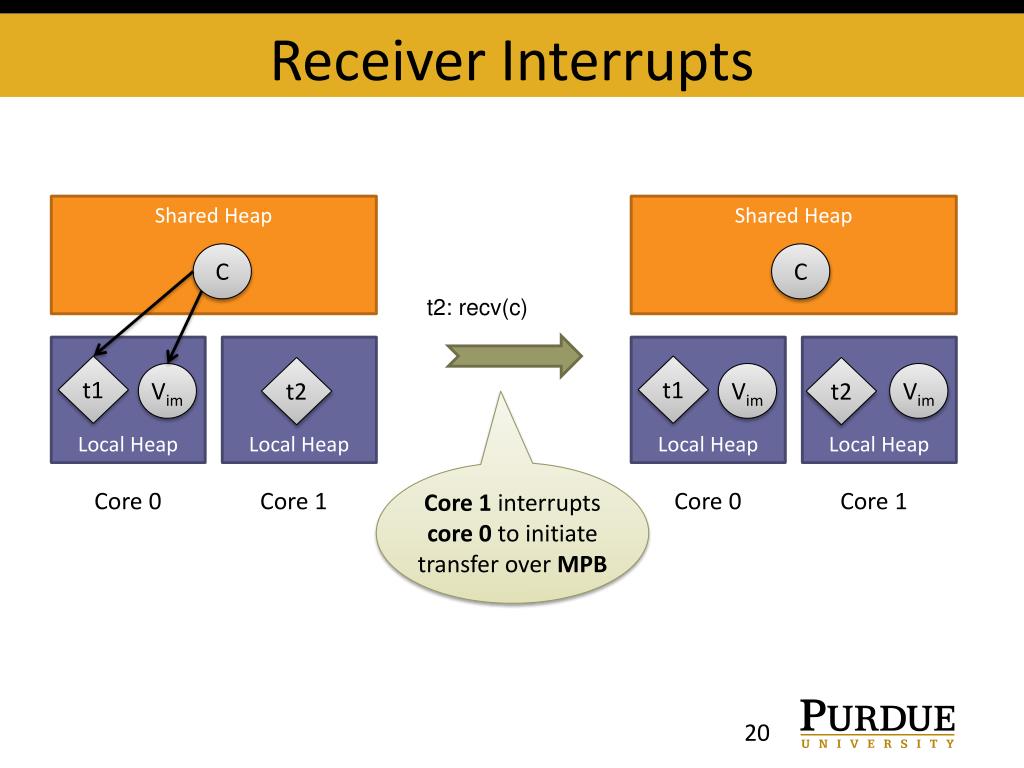 Receiver Interrupts

Shared Heap

C

t1 $V_{im}$

Local Heap

t2

Local Heap

Core 0

Core 1

t2: recv(c)

Core 1 interrupts core 0 to initiate transfer over MPB

Shared Heap

C

t1 $V_{im}$

Local Heap

t2 $V_{im}$

Local Heap

Core 0

Core 1

20

PURDUE
UNIVERSITY